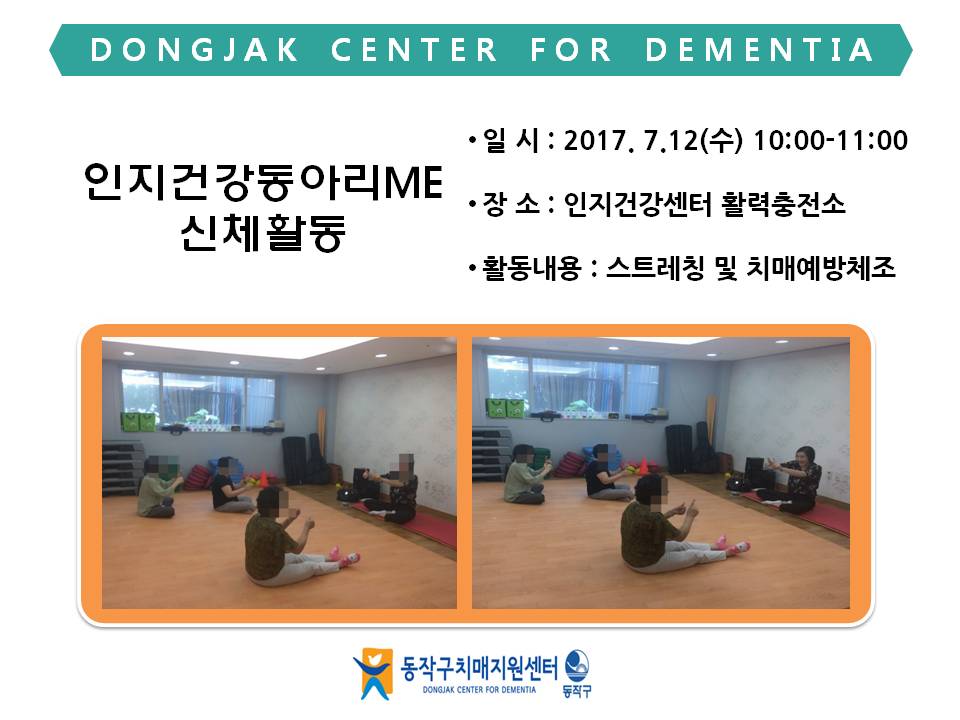 DONGJAK CENTER FOR DEMENTIA

인지건강동아리ME
신체활동

• 일 시 : 2017. 7.12(수) 10:00-11:00

• 장 소 : 인지건강센터 활력충전소

• 활동내용 : 스트레칭 및 치매예방체조

동작구치매지원센터
DONGJAK CENTER FOR DEMENTIA
동작구